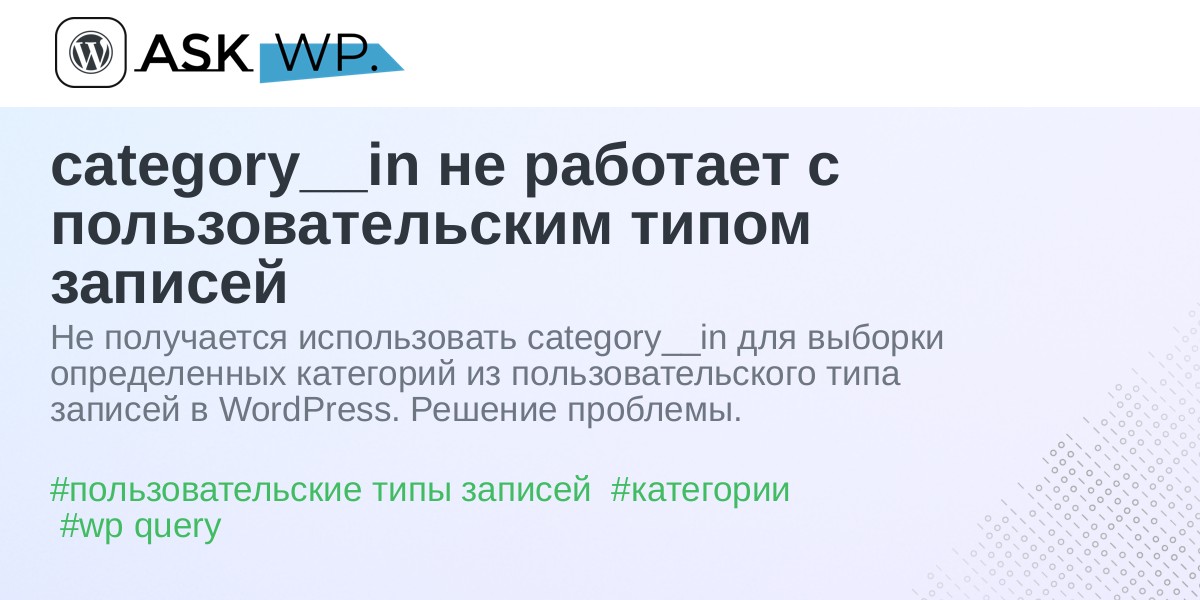 ASK WP.

category__in не работает с пользовательским типом записей

Не получается использовать category__in для выборки определенных категорий из пользовательского типа записей в WordPress. Решение проблемы.

#пользовательские типы записей #категории #wp query